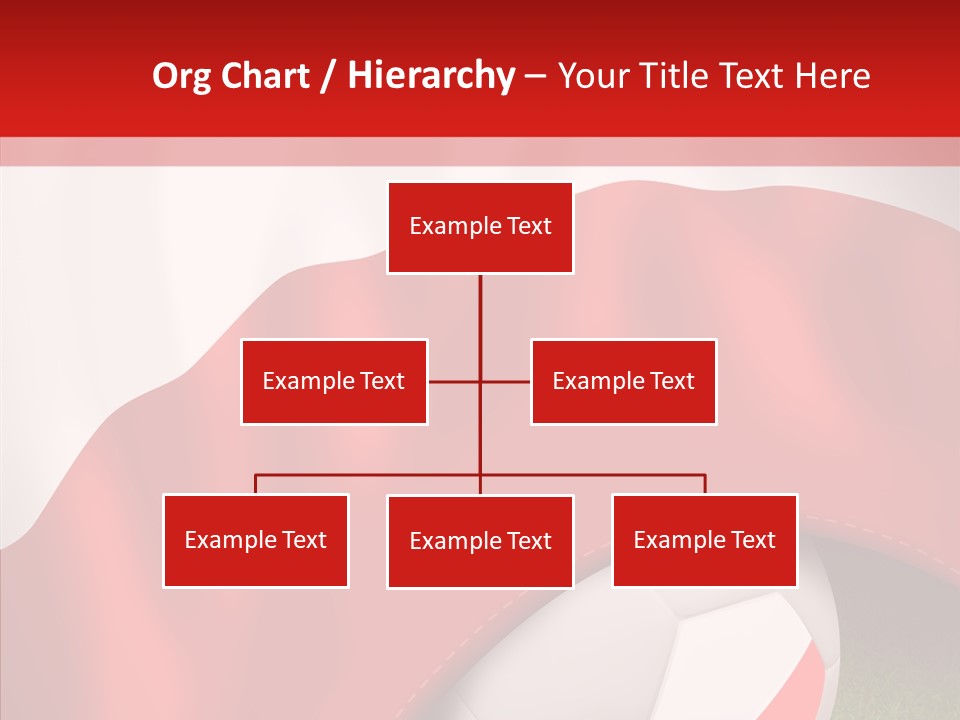 Org Chart / Hierarchy – Your Title Text Here

Example Text

Example Text

Example Text

Example Text

Example Text

Example Text